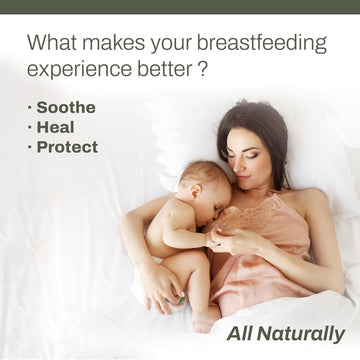 What makes your breastfeeding experience better ?

· Soothe
· Heal
· Protect

All Naturally